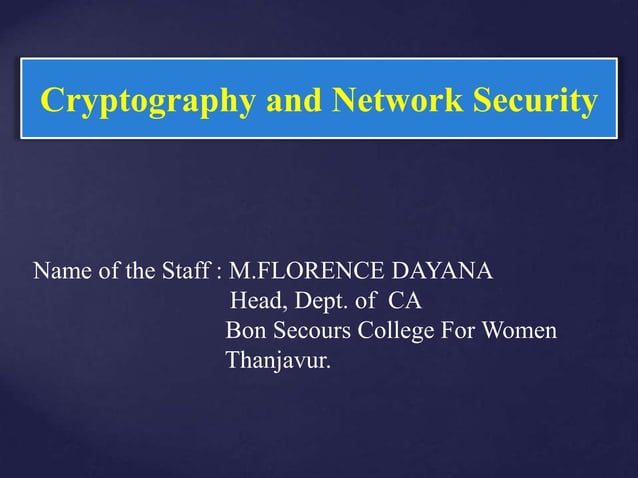 Cryptography and Network Security

Name of the Staff : M.FLORENCE DAYANA
Head, Dept. of CA
Bon Secours College For Women
Thanjavur.